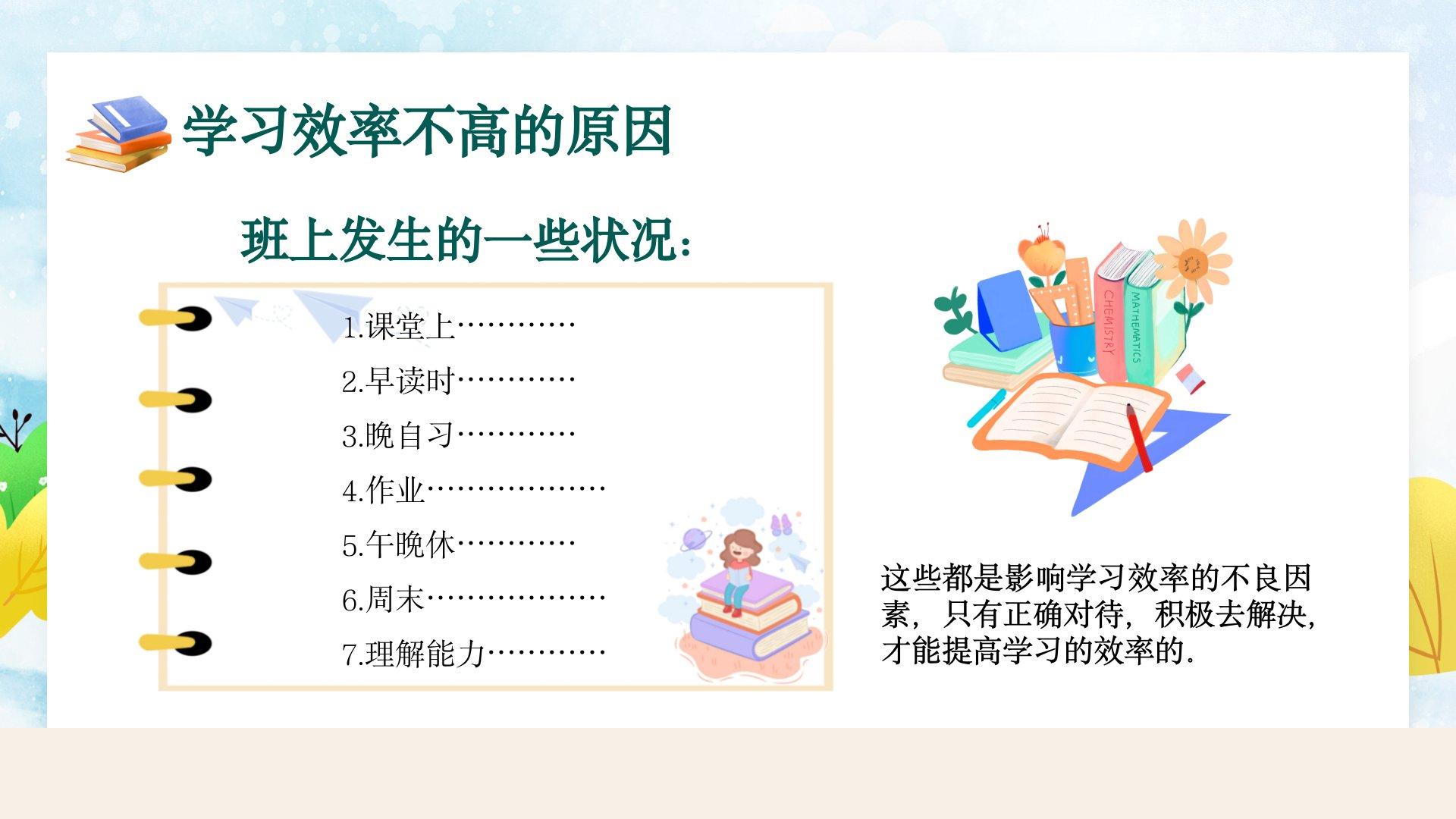 学习效率不高的原因

班上发生的一些状况：

1.课堂上…………

2.早读时…………

3.晚自习…………

4.作业………………

5.午晚休…………

6.周末………………

7.理解能力…………

CHEMISTRY

MATHEMATICS

这些都是影响学习效率的不良因素，只有正确对待，积极去解决，才能提高学习的效率的.